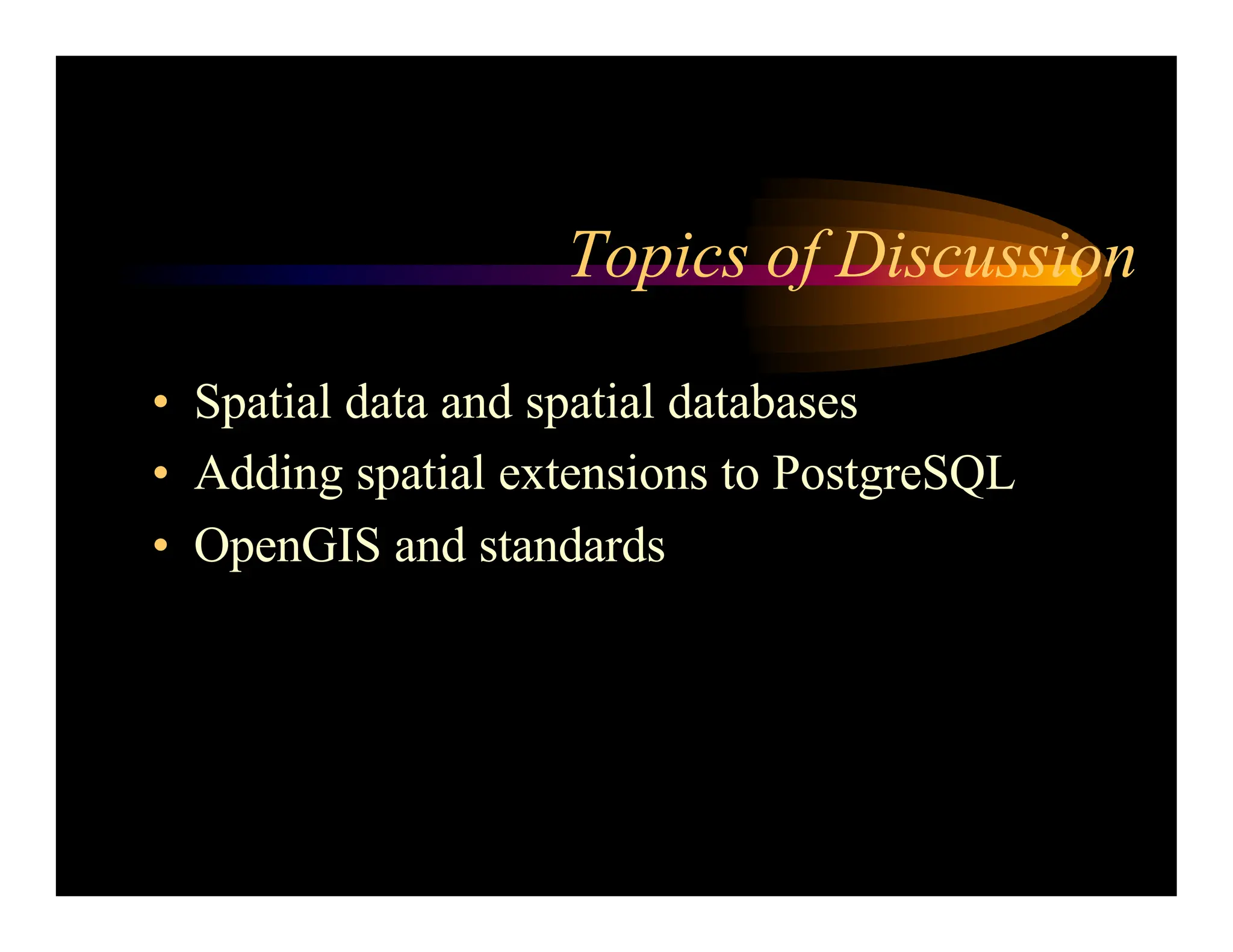 Topics of Discussion

• Spatial data and spatial databases
• Adding spatial extensions to PostgreSQL
• OpenGIS and standards